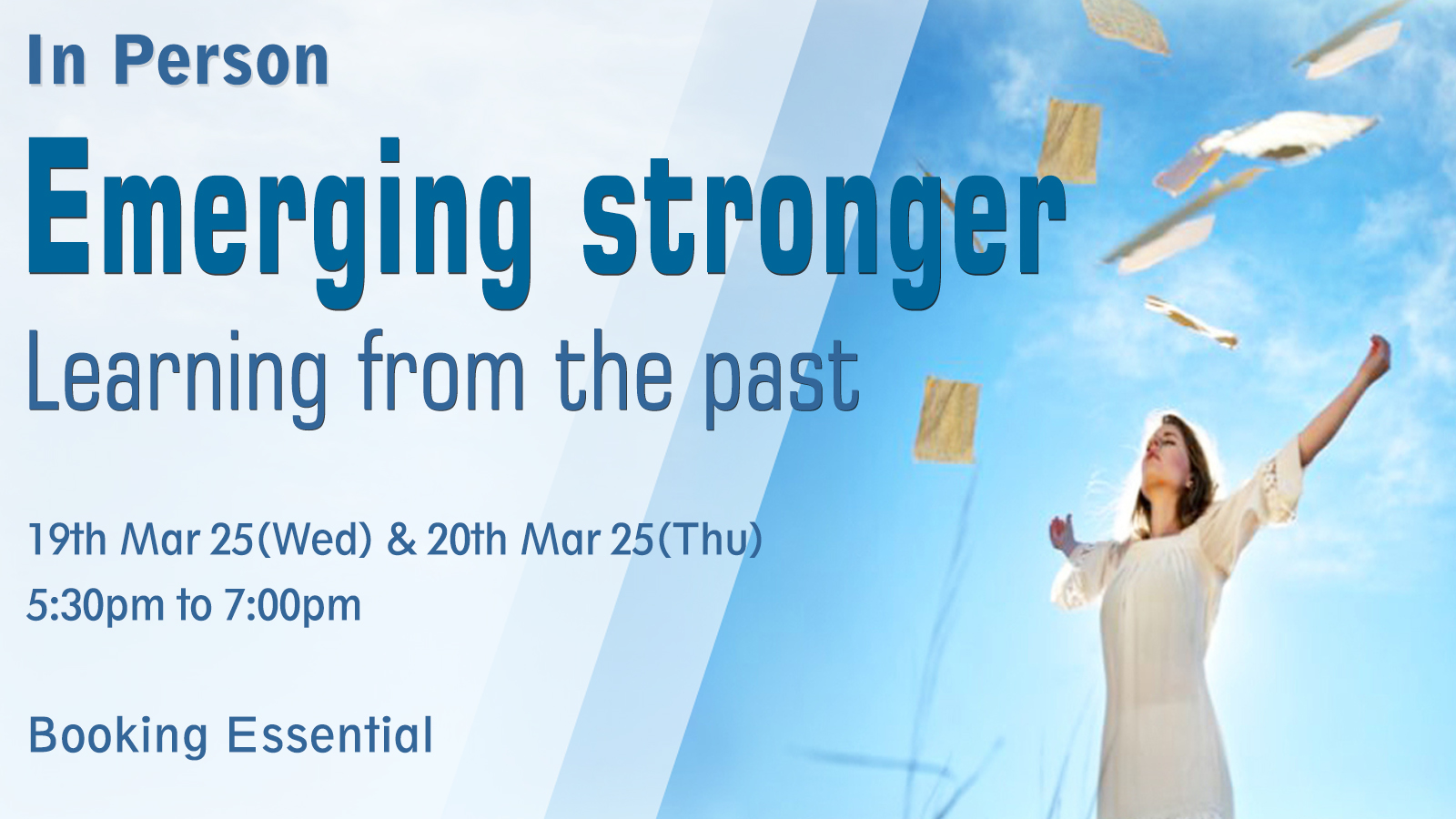 In Person

Emerging stronger

Learning from the past

19th Mar 25(Wed) & 20th Mar 25(Thu)
5:30pm to 7:00pm

Booking Essential